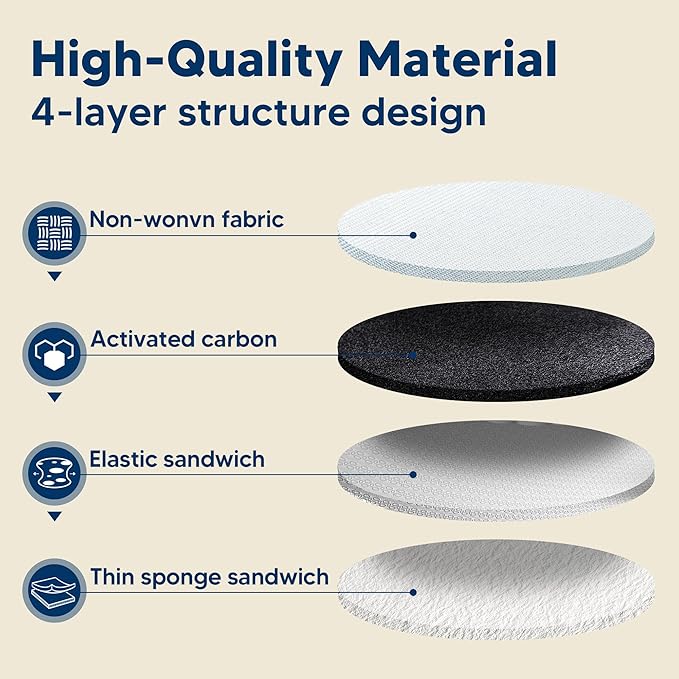 High-Quality Material
4-layer structure design

Non-wonvn fabric

Activated carbon

Elastic sandwich

Thin sponge sandwich